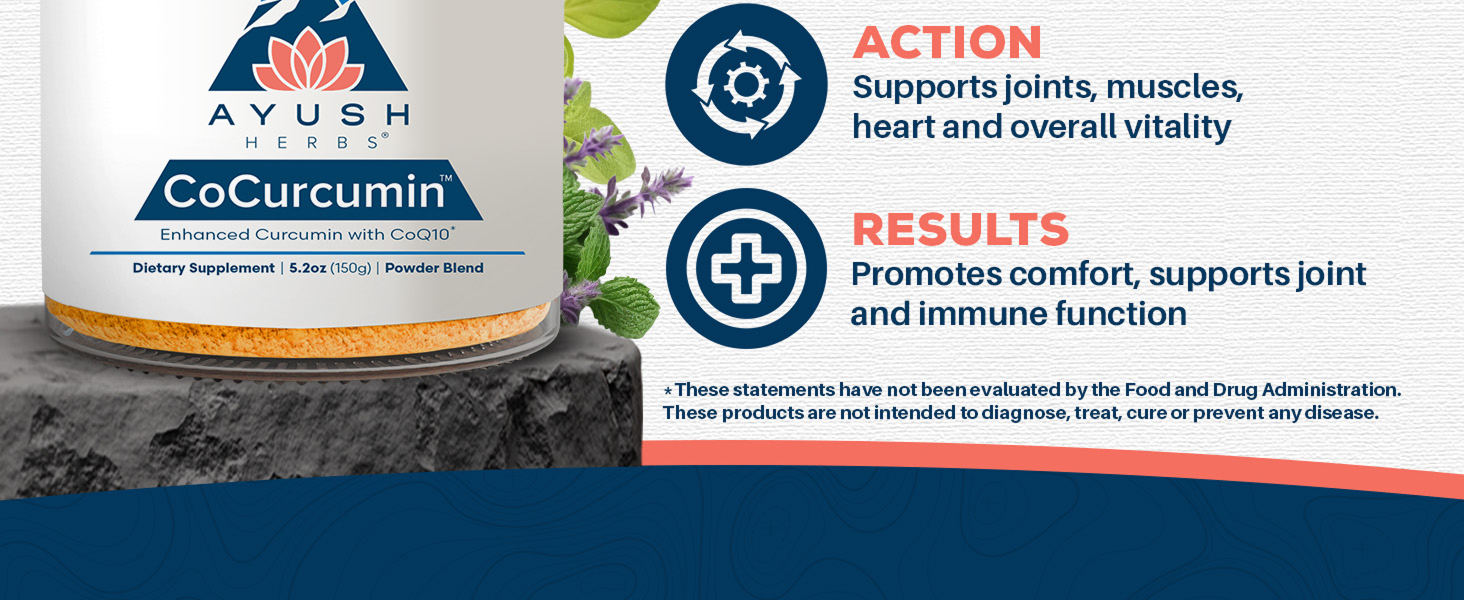 AYUSH
HERBS®

CoCurcumin™

Enhanced Curcumin with CoQ10*

Dietary Supplement | 5.2oz (150g) | Powder Blend

ACTION
Supports joints, muscles, heart and overall vitality

RESULTS
Promotes comfort, supports joint and immune function

*These statements have not been evaluated by the Food and Drug Administration. These products are not intended to diagnose, treat, cure or prevent any disease.